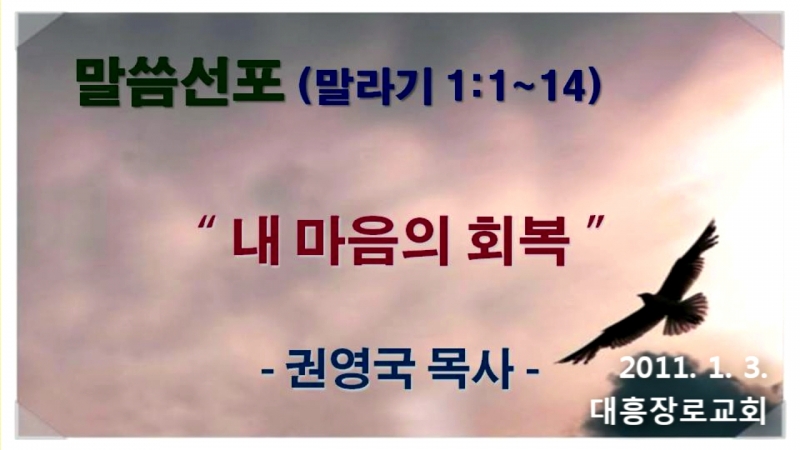 말씀선포 (말라기 1:1~14)

“ 내 마음의 회복 ”

- 권영국 목사 -

2011. 1. 3.
대흥장로교회